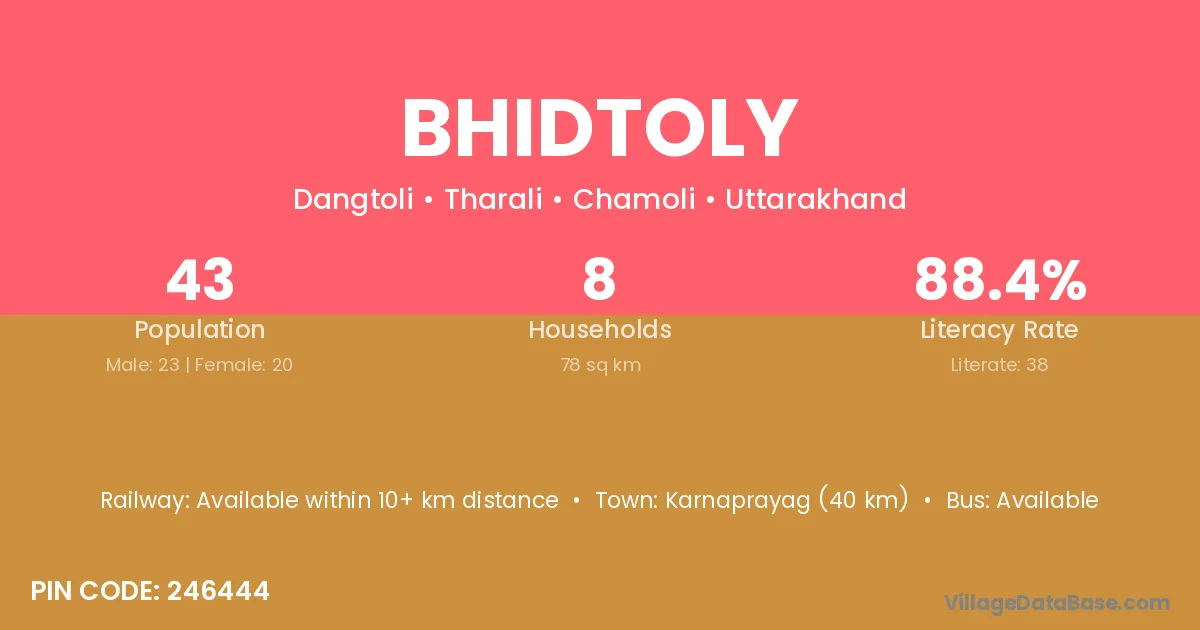 BHIDTOLY

Dangtoli • Tharali • Chamoli • Uttarakhand

43
Population
Male: 23 | Female: 20

8
Households
78 sq km

88.4%
Literacy Rate
Literate: 38

Railway: Available within 10+ km distance • Town: Karnaprayag (40 km) • Bus: Available

PIN CODE: 246444

VillageDataBase.com